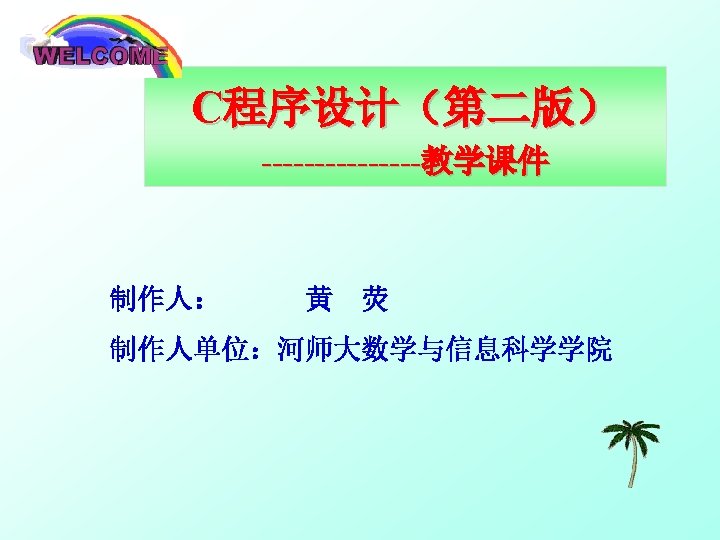 WELCOME

C程序设计（第二版）

---------------教学课件

制作人：　　黄　荧

制作人单位：河师大数学与信息科学学院